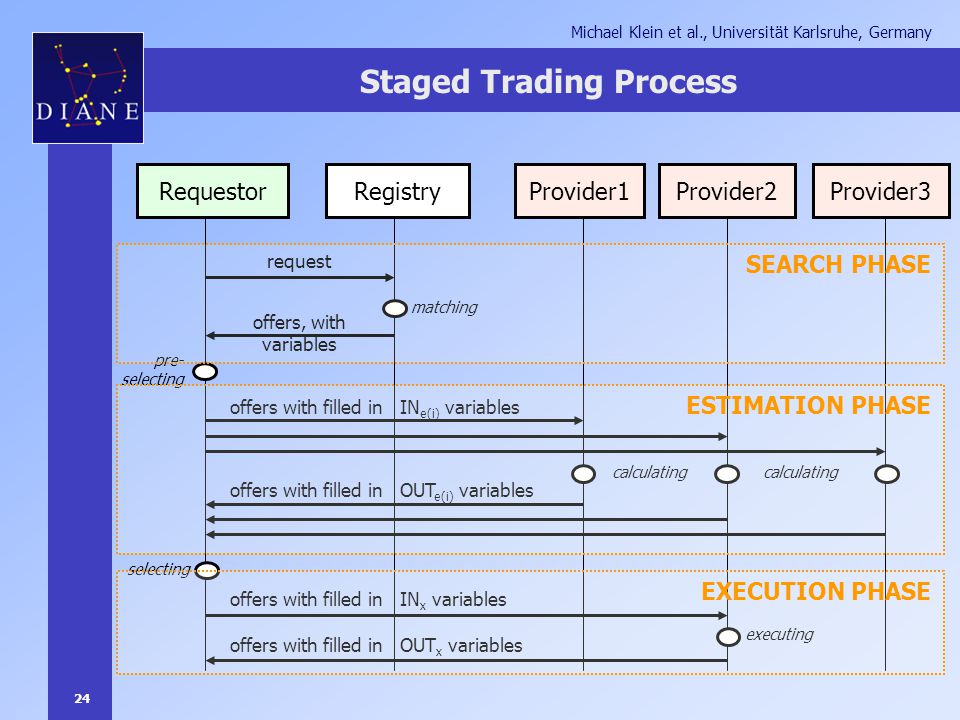 Michael Klein et al., Universität Karlsruhe, Germany

DIANE

Staged Trading Process

Requestor

Registry

Provider1

Provider2

Provider3

SEARCH PHASE

request

matching

offers, with variables

pre-selecting

ESTIMATION PHASE

offers with filled in $IN_{e(i)}$ variables

calculating

calculating

offers with filled in $OUT_{e(i)}$ variables

selecting

EXECUTION PHASE

offers with filled in $IN_x$ variables

executing

offers with filled in $OUT_x$ variables

24